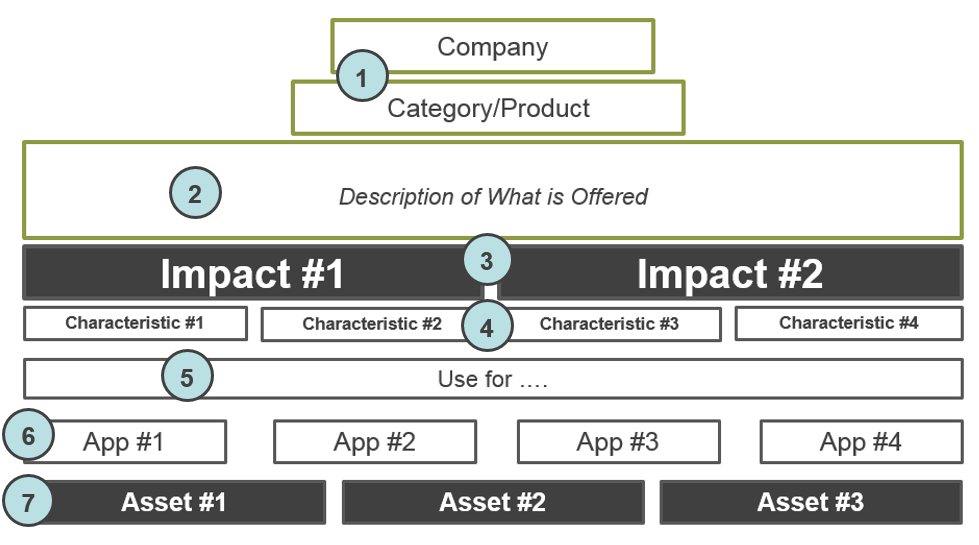 Company

1

Category/Product

2

Description of What is Offered

Impact #1

3

Impact #2

Characteristic #1

Characteristic #2

4

Characteristic #3

Characteristic #4

5

Use for ….

6

App #1

App #2

App #3

App #4

7

Asset #1

Asset #2

Asset #3